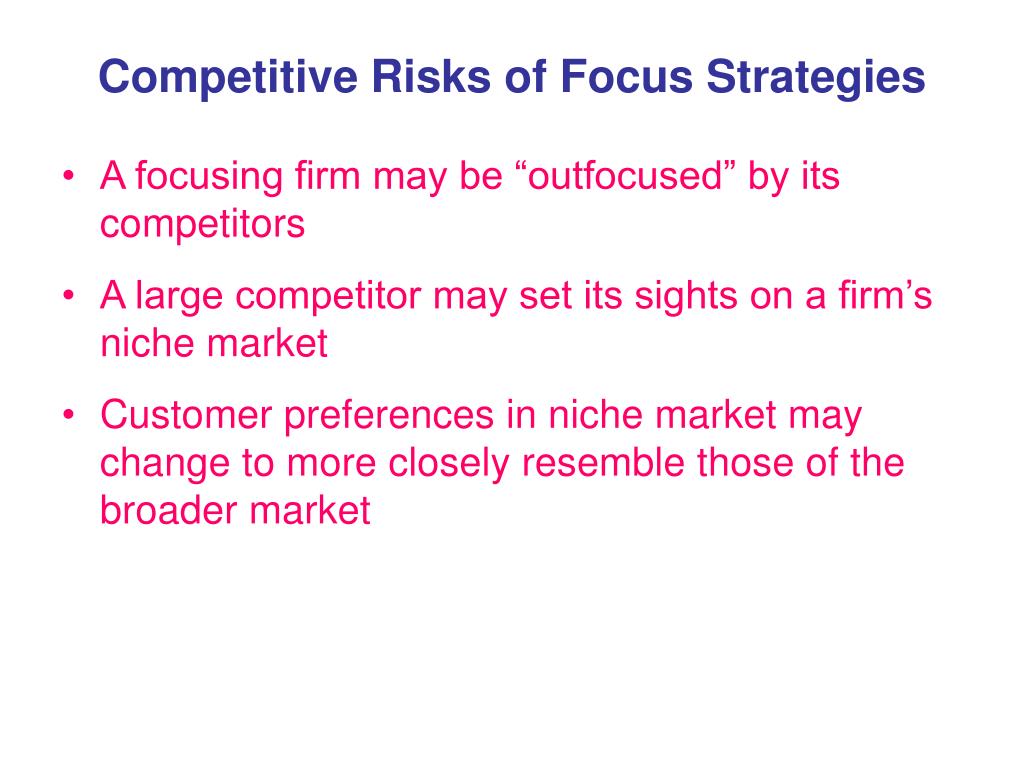 Competitive Risks of Focus Strategies

• A focusing firm may be “outfocused” by its competitors

• A large competitor may set its sights on a firm’s niche market

• Customer preferences in niche market may change to more closely resemble those of the broader market